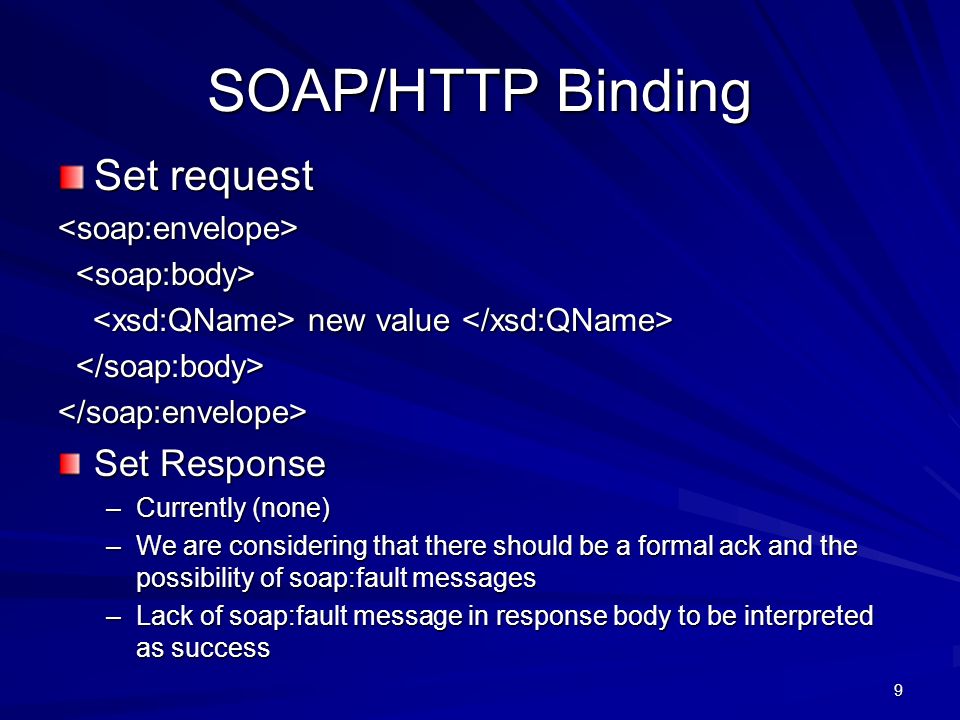 SOAP/HTTP Binding

Set request

<soap:envelope>

<soap:body>

<xsd:QName> new value </xsd:QName>

</soap:body>

</soap:envelope>

Set Response

– Currently (none)

– We are considering that there should be a formal ack and the possibility of soap:fault messages

– Lack of soap:fault message in response body to be interpreted as success

9